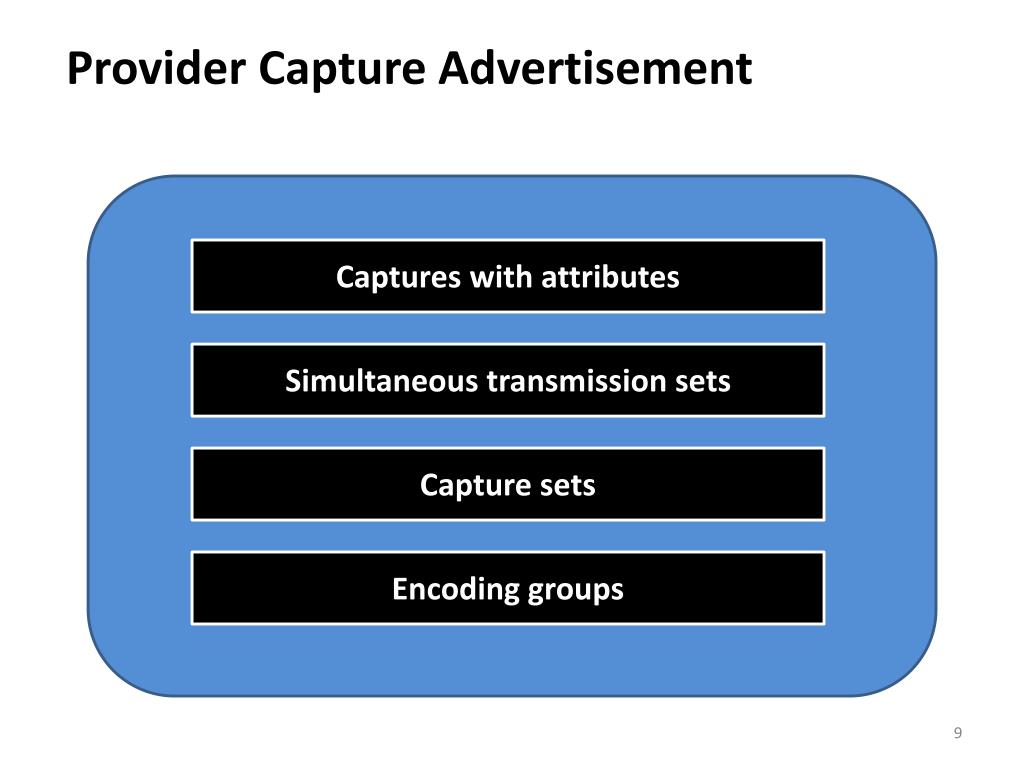 Provider Capture Advertisement

Captures with attributes

Simultaneous transmission sets

Capture sets

Encoding groups

9